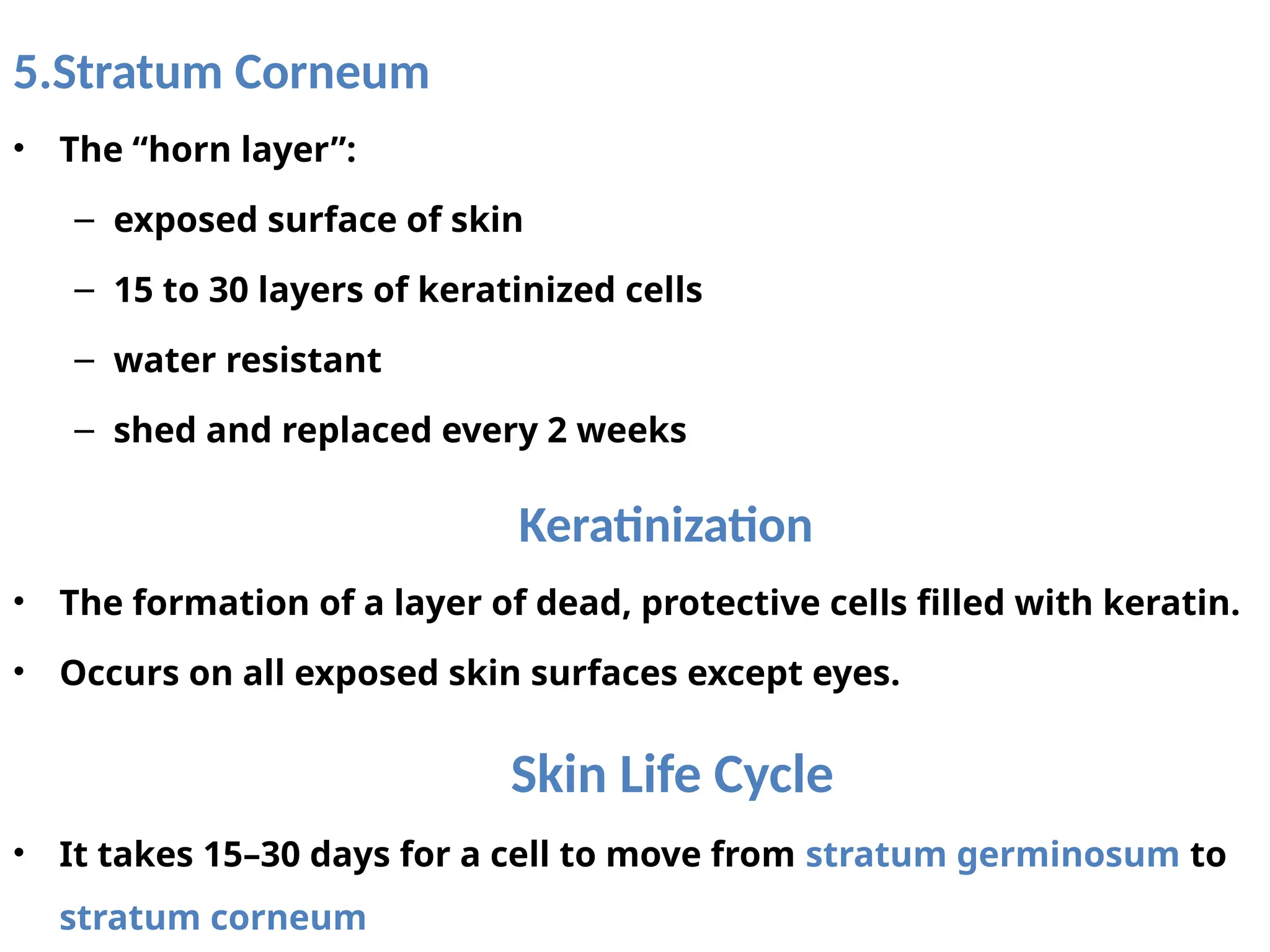 5.Stratum Corneum

• The “horn layer”:
  – exposed surface of skin
  – 15 to 30 layers of keratinized cells
  – water resistant
  – shed and replaced every 2 weeks

Keratinization

• The formation of a layer of dead, protective cells filled with keratin.
• Occurs on all exposed skin surfaces except eyes.

Skin Life Cycle

• It takes 15–30 days for a cell to move from stratum germinosum to stratum corneum